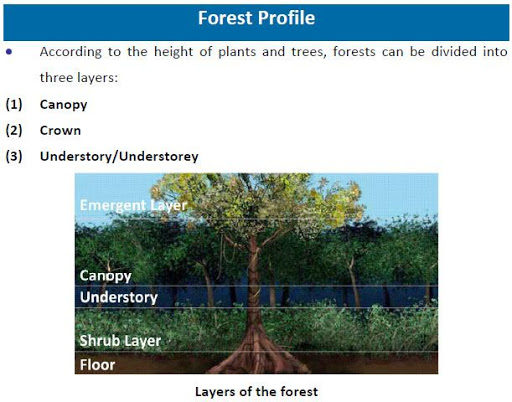 Forest Profile

• According to the height of plants and trees, forests can be divided into three layers:

(1) Canopy

(2) Crown

(3) Understory/Understorey

Emergent Layer

Canopy

Understory

Shrub Layer

Floor

Layers of the forest